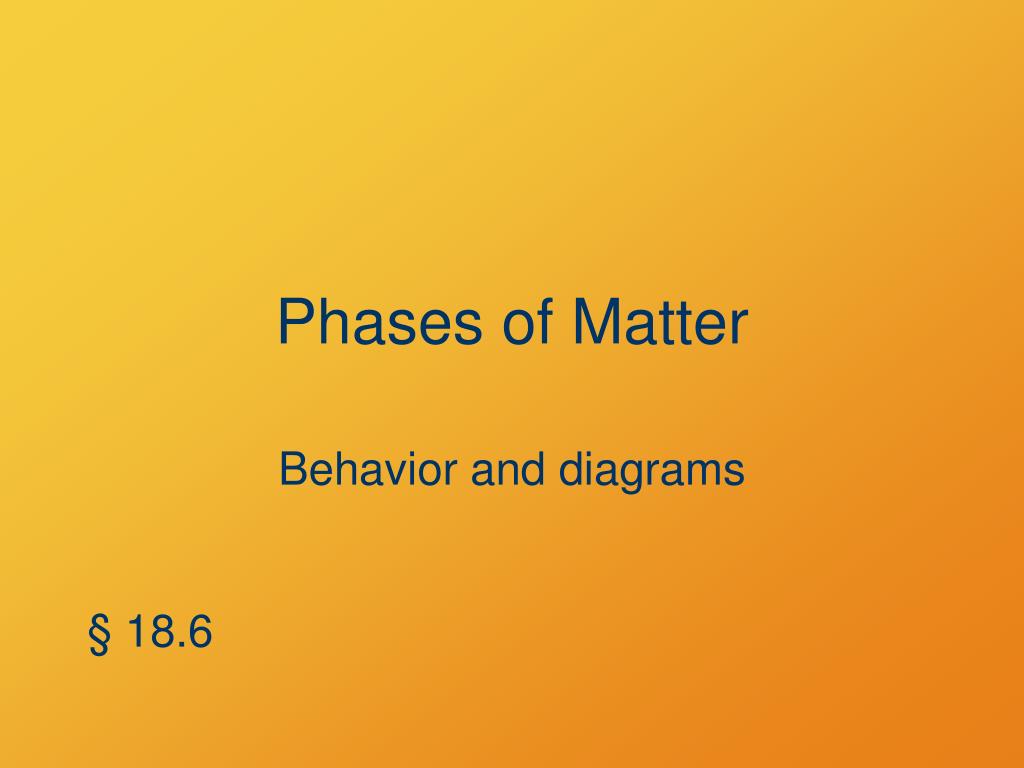 Phases of Matter

Behavior and diagrams

§ 18.6